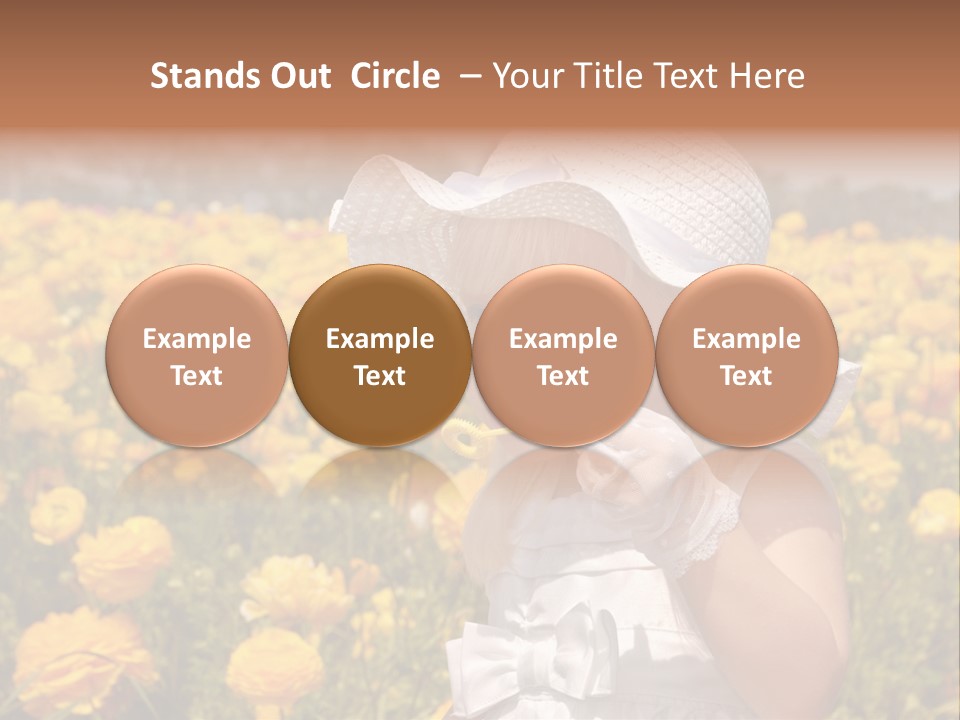 Stands Out Circle – Your Title Text Here

Example Text

Example Text

Example Text

Example Text